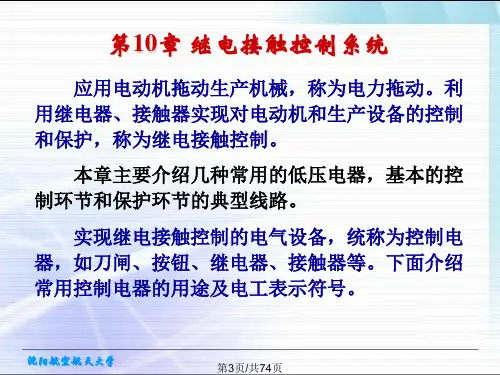 第10章 继电接触控制系统

应用电动机拖动生产机械，称为电力拖动。利用继电器、接触器实现对电动机和生产设备的控制和保护，称为继电接触控制。

本章主要介绍几种常用的低压电器，基本的控制环节和保护环节的典型线路。

实现继电接触控制的电气设备，统称为控制电器，如刀闸、按钮、继电器、接触器等。下面介绍常用控制电器的用途及电工表示符号。

沈阳航空航天大学

第3页/共74页